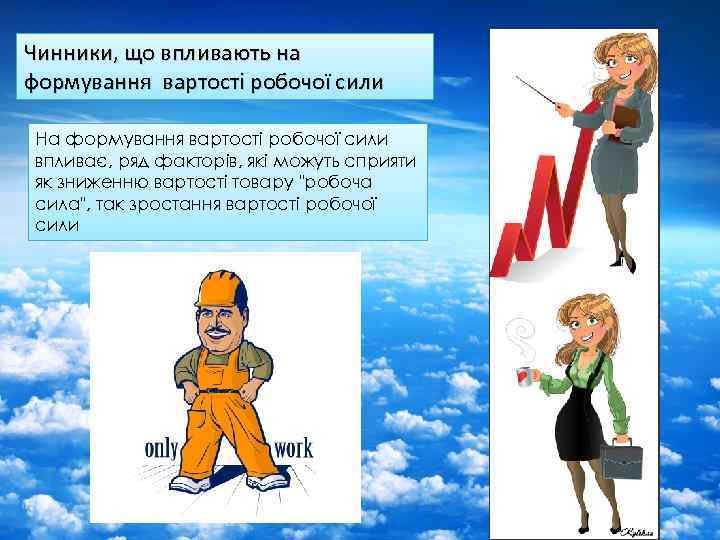 Чинники, що впливають на формування вартості робочої сили

На формування вартості робочої сили впливає, ряд факторів, які можуть сприяти як зниженню вартості товару "робоча сила", так зростання вартості робочої сили

only work